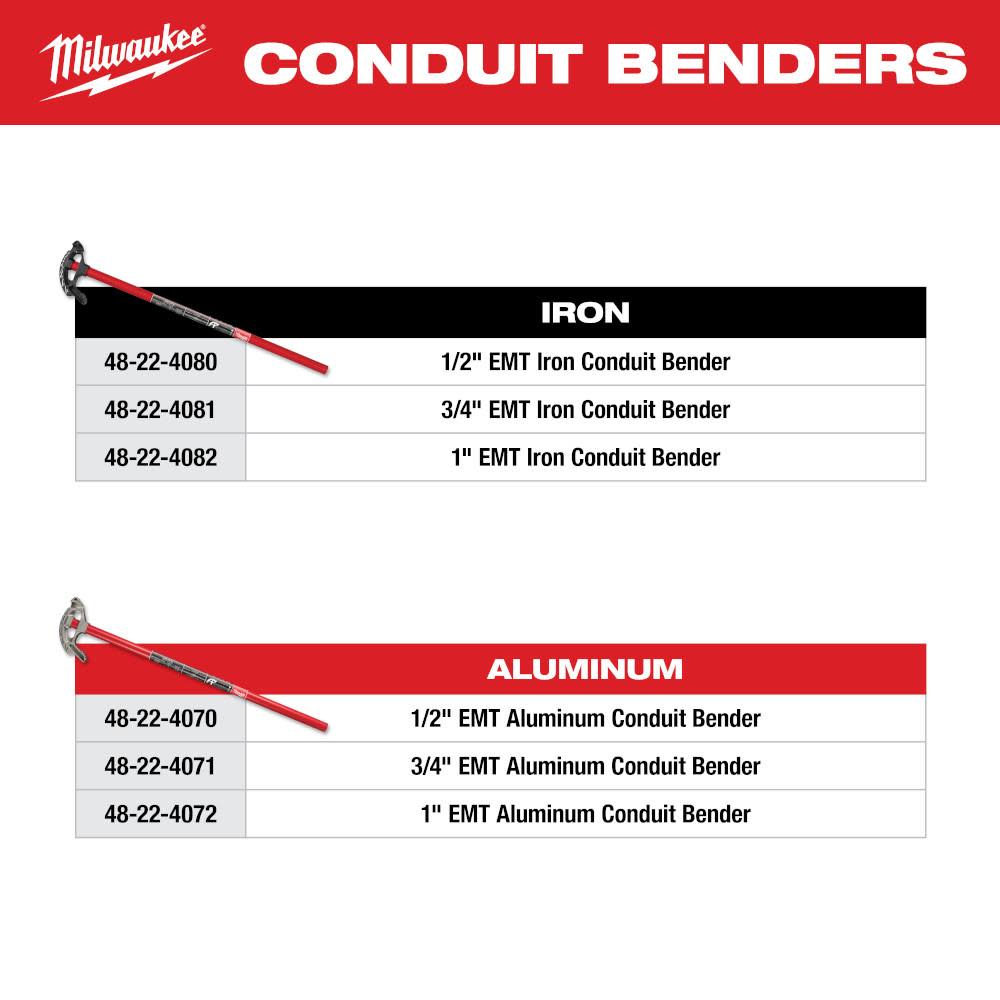 Milwaukee CONDUIT BENDERS

| | IRON |
|---|---|
| 48-22-4080 | 1/2" EMT Iron Conduit Bender |
| 48-22-4081 | 3/4" EMT Iron Conduit Bender |
| 48-22-4082 | 1" EMT Iron Conduit Bender |

| | ALUMINUM |
|---|---|
| 48-22-4070 | 1/2" EMT Aluminum Conduit Bender |
| 48-22-4071 | 3/4" EMT Aluminum Conduit Bender |
| 48-22-4072 | 1" EMT Aluminum Conduit Bender |